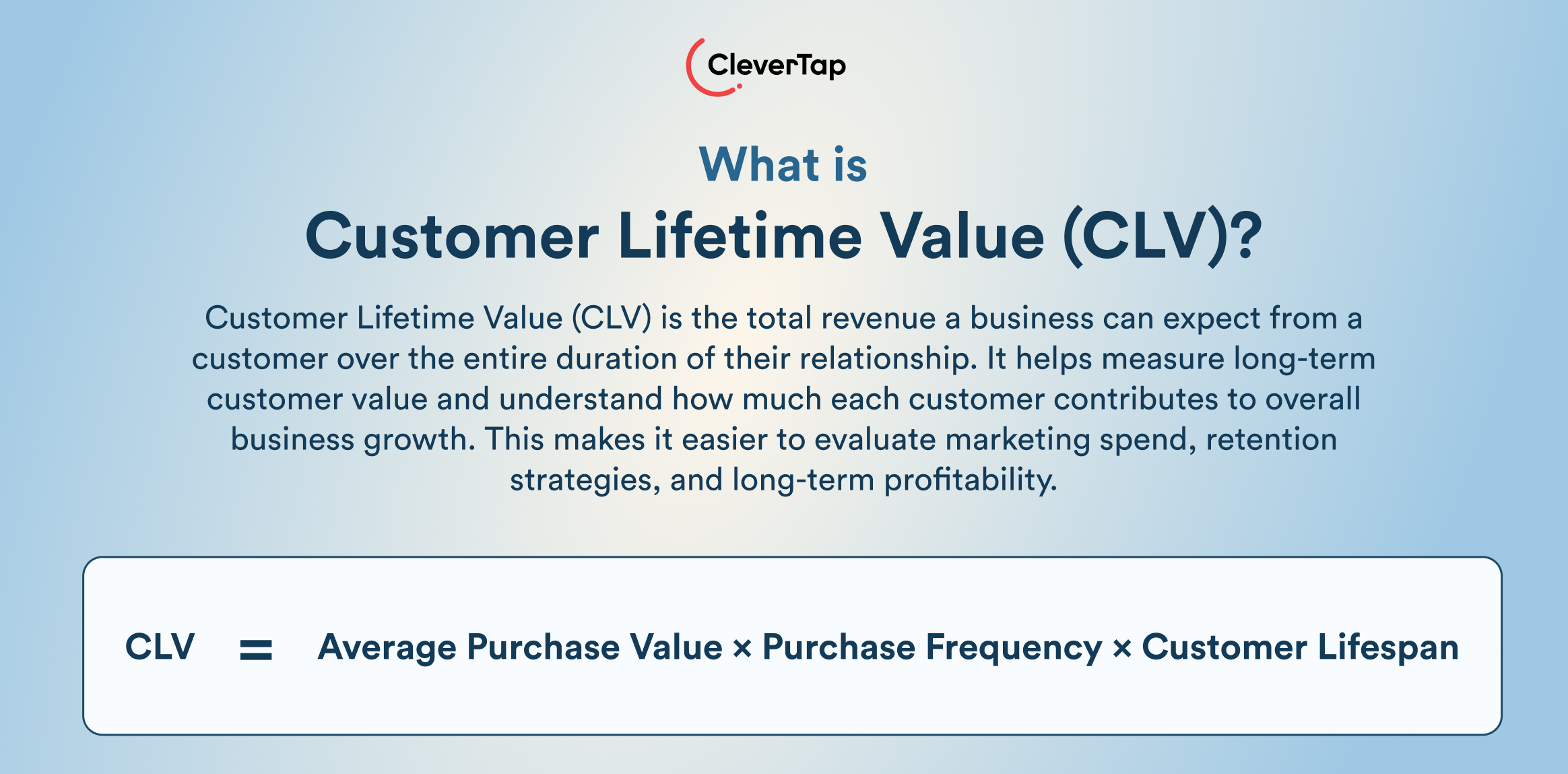 CleverTap

What is
Customer Lifetime Value (CLV)?

Customer Lifetime Value (CLV) is the total revenue a business can expect from a customer over the entire duration of their relationship. It helps measure long-term customer value and understand how much each customer contributes to overall business growth. This makes it easier to evaluate marketing spend, retention strategies, and long-term profitability.

CLV = Average Purchase Value × Purchase Frequency × Customer Lifespan